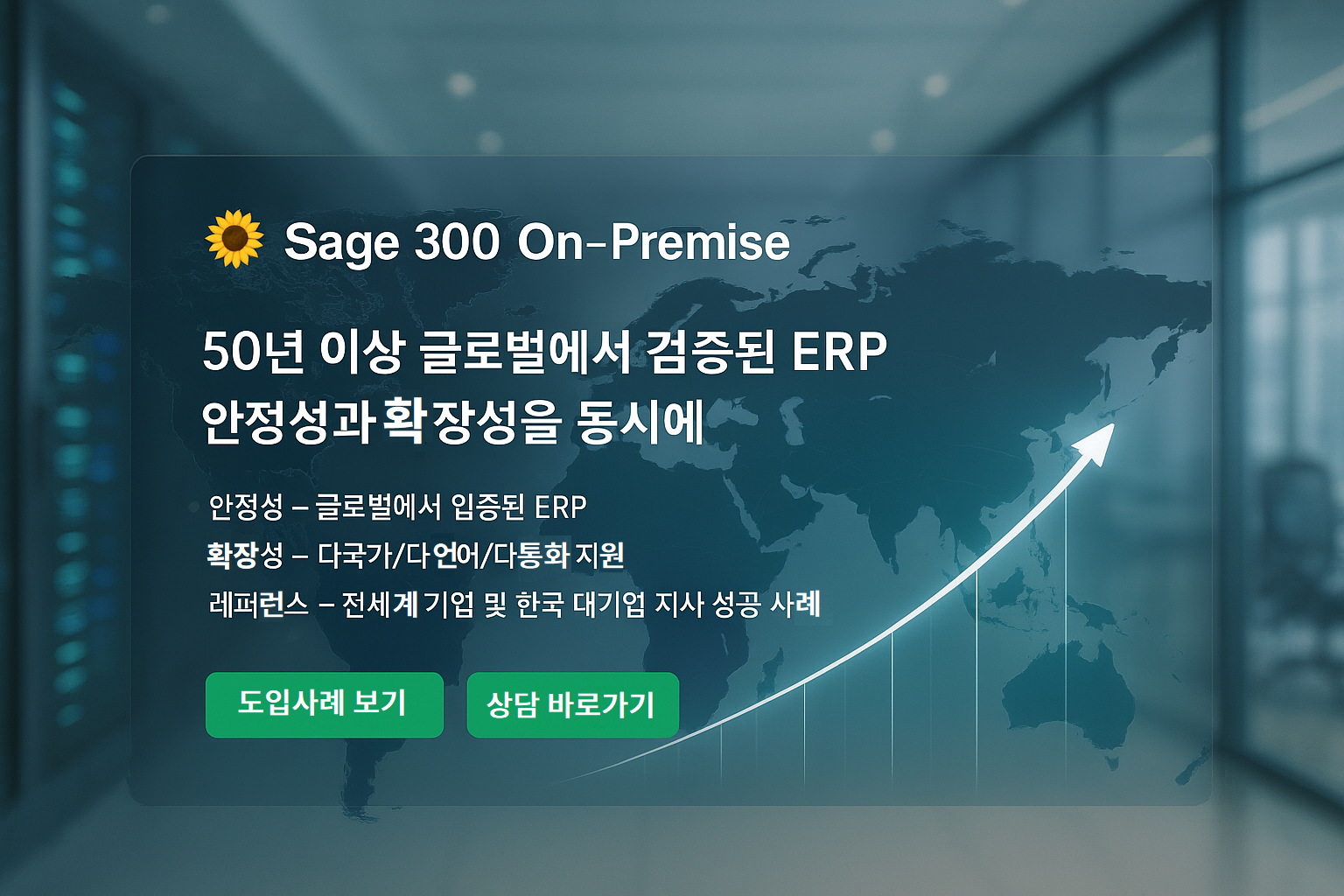 Sage 300 On-Premise

50년 이상 글로벌에서 검증된 ERP
안정성과 확장성을 동시에

안정성 – 글로벌에서 입증된 ERP
확장성 – 다국가/다언어/다통화 지원
레퍼런스 – 전세계 기업 및 한국 대기업 지사 성공 사례

도입사례 보기

상담 바로가기